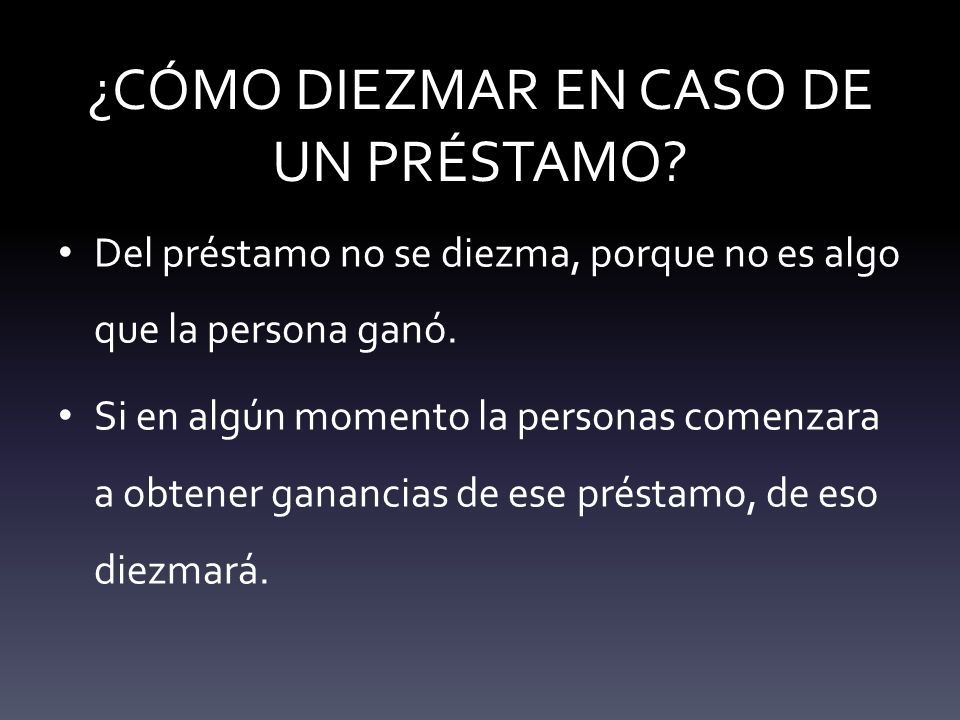 ¿CÓMO DIEZMAR EN CASO DE UN PRÉSTAMO?

• Del préstamo no se diezma, porque no es algo que la persona ganó.

• Si en algún momento la personas comenzara a obtener ganancias de ese préstamo, de eso diezmará.